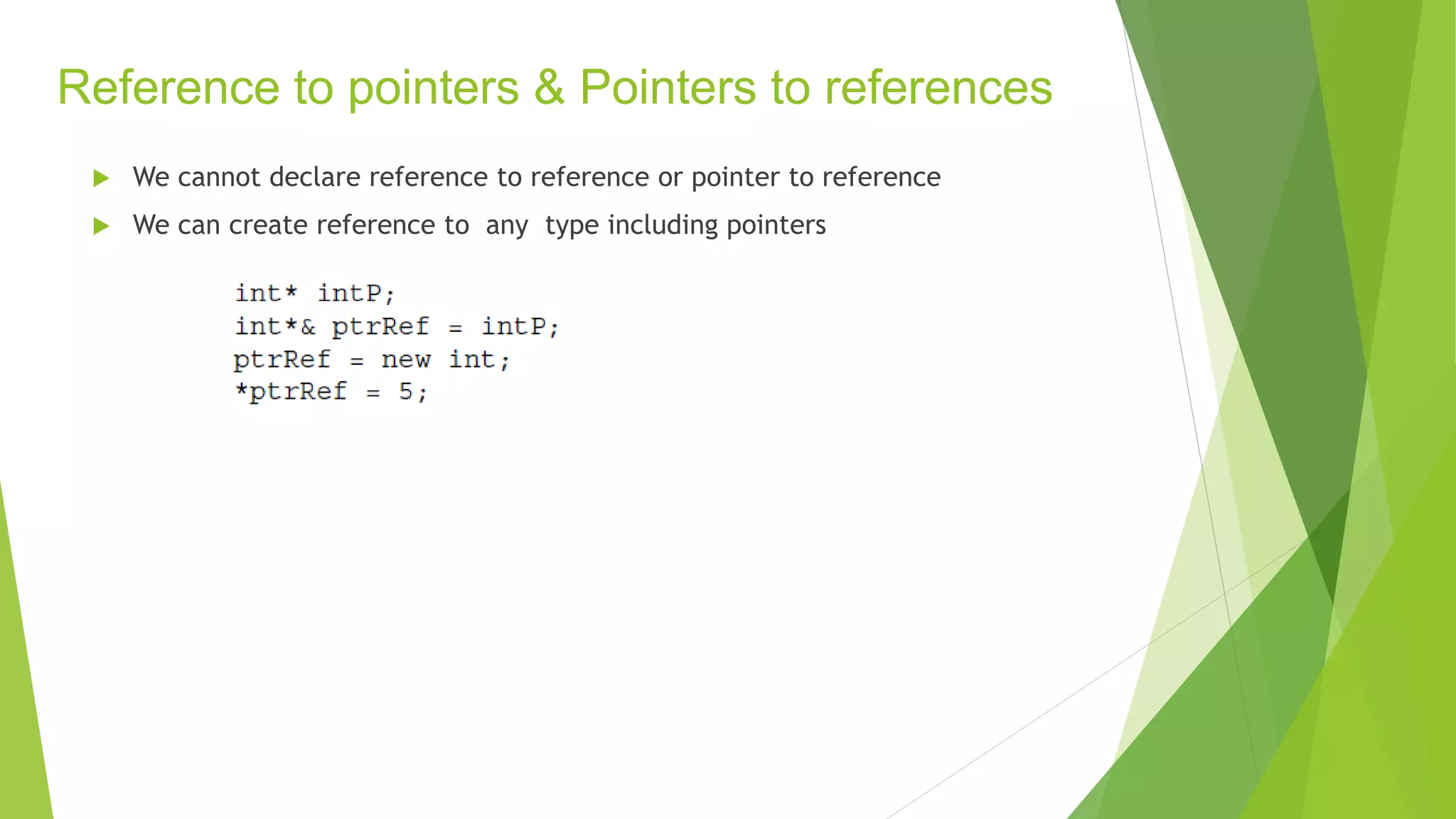 Reference to pointers & Pointers to references

We cannot declare reference to reference or pointer to reference

We can create reference to any type including pointers

int* intP;
int*& ptrRef = intP;
ptrRef = new int;
*ptrRef = 5;